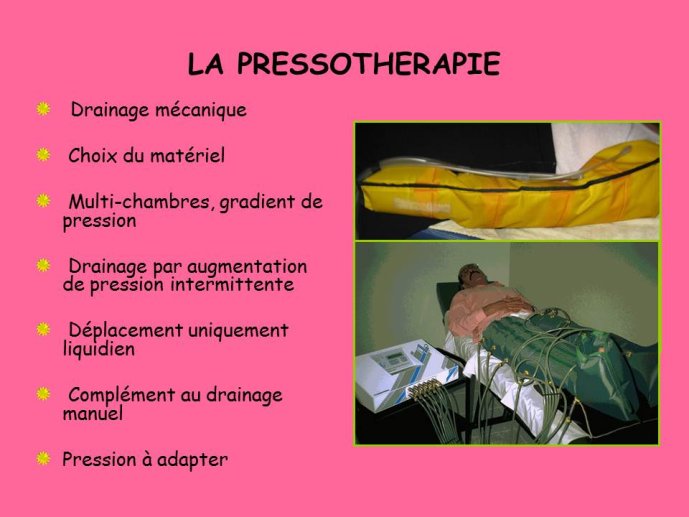 LA PRESSOTHERAPIE

Drainage mécanique

Choix du matériel

Multi-chambres, gradient de pression

Drainage par augmentation de pression intermittente

Déplacement uniquement liquidien

Complément au drainage manuel

Pression à adapter